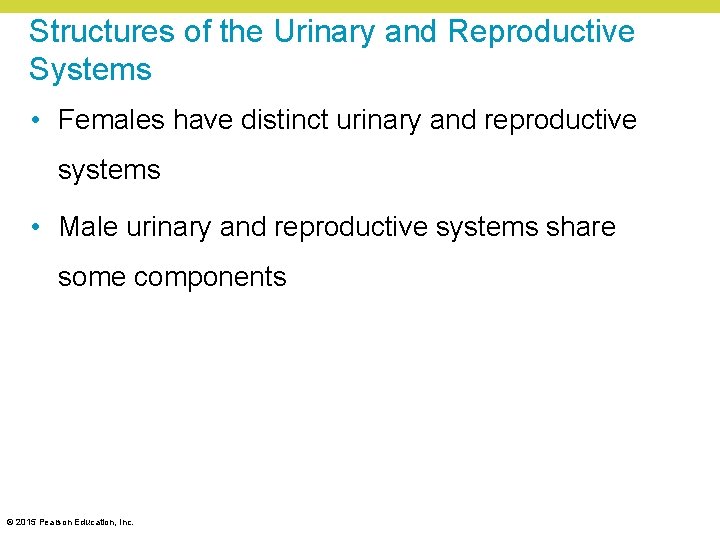 Structures of the Urinary and Reproductive Systems

• Females have distinct urinary and reproductive systems

• Male urinary and reproductive systems share some components

© 2015 Pearson Education, Inc.